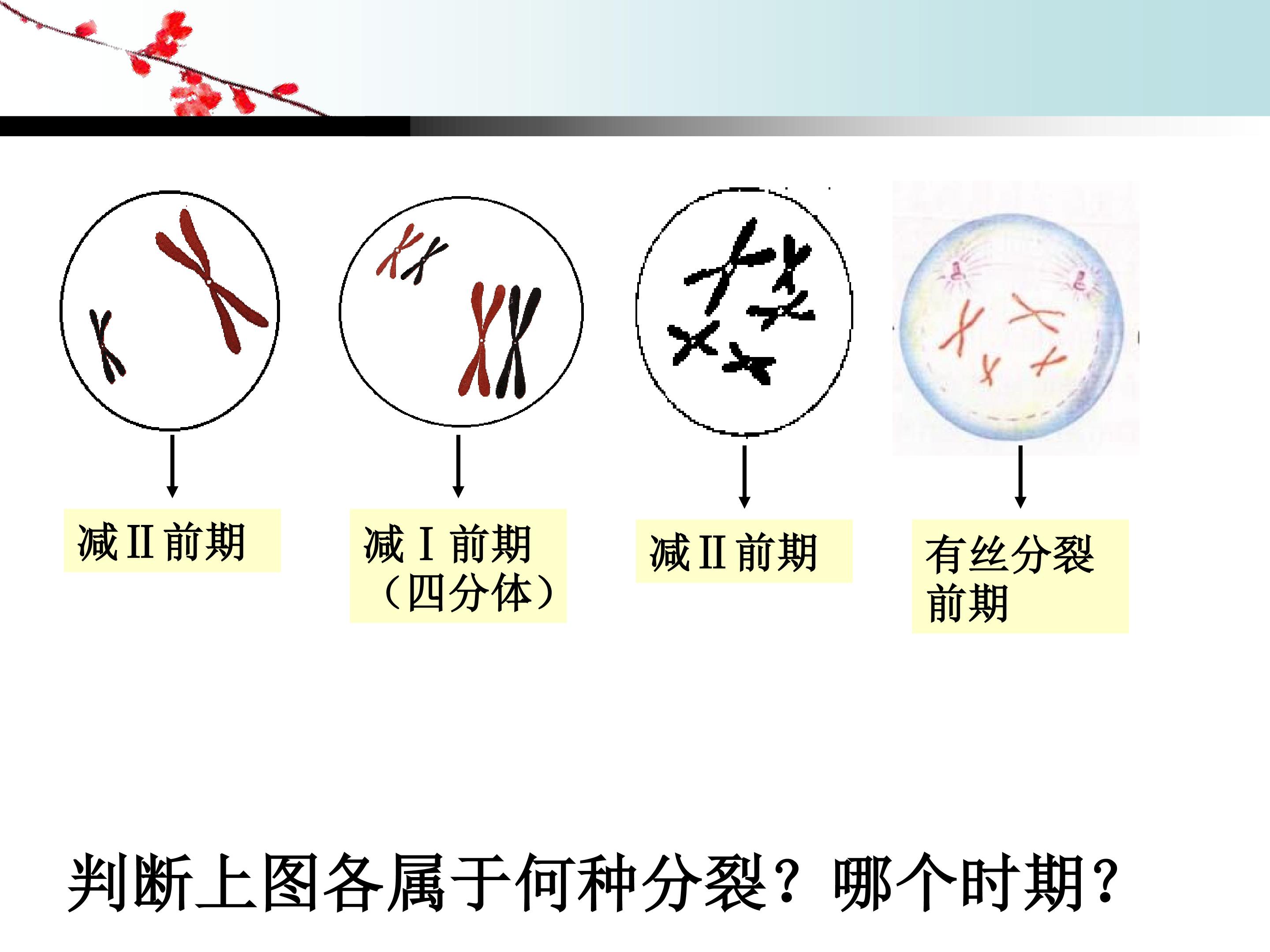 减Ⅱ前期

减Ⅰ前期（四分体）

减Ⅱ前期

有丝分裂前期

判断上图各属于何种分裂？哪个时期？